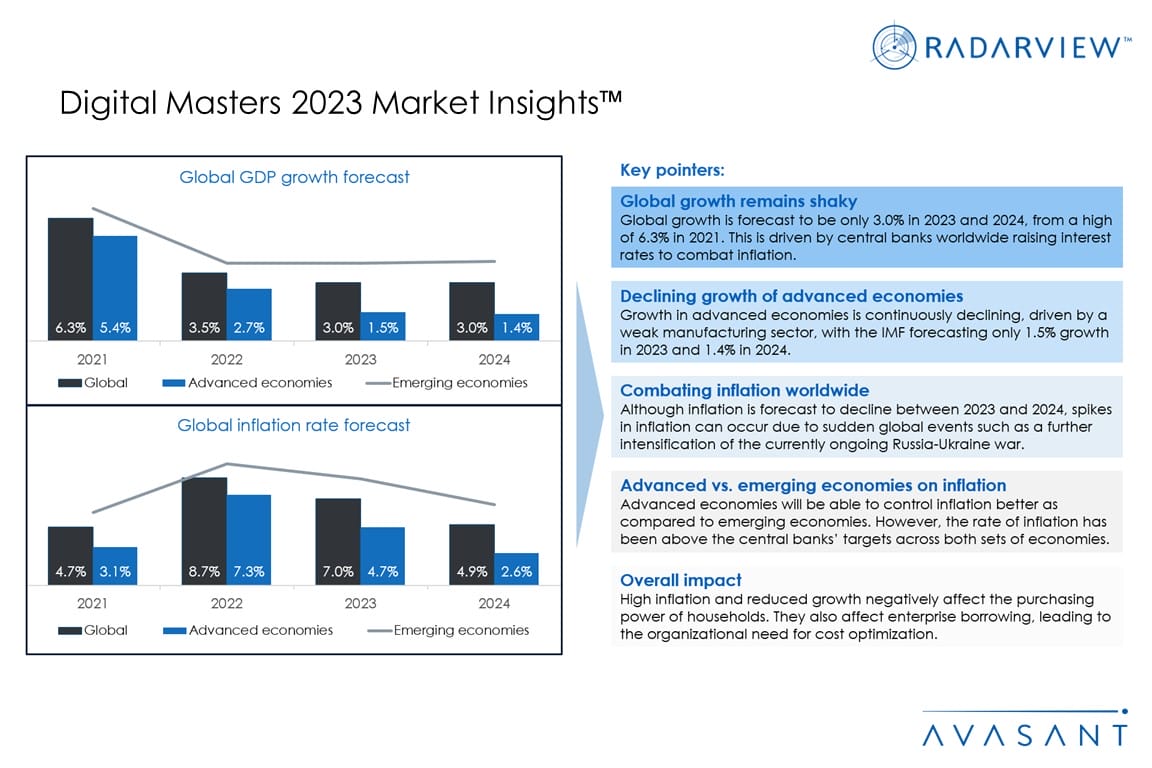 RADARVIEW™

Digital Masters 2023 Market Insights™

Global GDP growth forecast

6.3% 5.4% 3.5% 2.7% 3.0% 1.5% 3.0% 1.4%

2021 2022 2023 2024

Global Advanced economies Emerging economies

Global inflation rate forecast

4.7% 3.1% 8.7% 7.3% 7.0% 4.7% 4.9% 2.6%

2021 2022 2023 2024

Global Advanced economies Emerging economies

Key pointers:

Global growth remains shaky
Global growth is forecast to be only 3.0% in 2023 and 2024, from a high of 6.3% in 2021. This is driven by central banks worldwide raising interest rates to combat inflation.

Declining growth of advanced economies
Growth in advanced economies is continuously declining, driven by a weak manufacturing sector, with the IMF forecasting only 1.5% growth in 2023 and 1.4% in 2024.

Combating inflation worldwide
Although inflation is forecast to decline between 2023 and 2024, spikes in inflation can occur due to sudden global events such as a further intensification of the currently ongoing Russia-Ukraine war.

Advanced vs. emerging economies on inflation
Advanced economies will be able to control inflation better as compared to emerging economies. However, the rate of inflation has been above the central banks' targets across both sets of economies.

Overall impact
High inflation and reduced growth negatively affect the purchasing power of households. They also affect enterprise borrowing, leading to the organizational need for cost optimization.

AVASANT